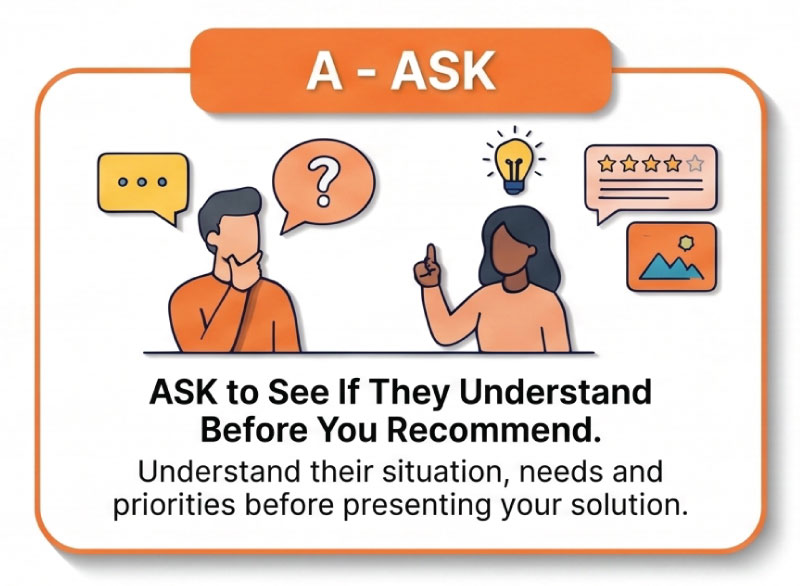 A - ASK

?

ASK to See If They Understand Before You Recommend.

Understand their situation, needs and priorities before presenting your solution.